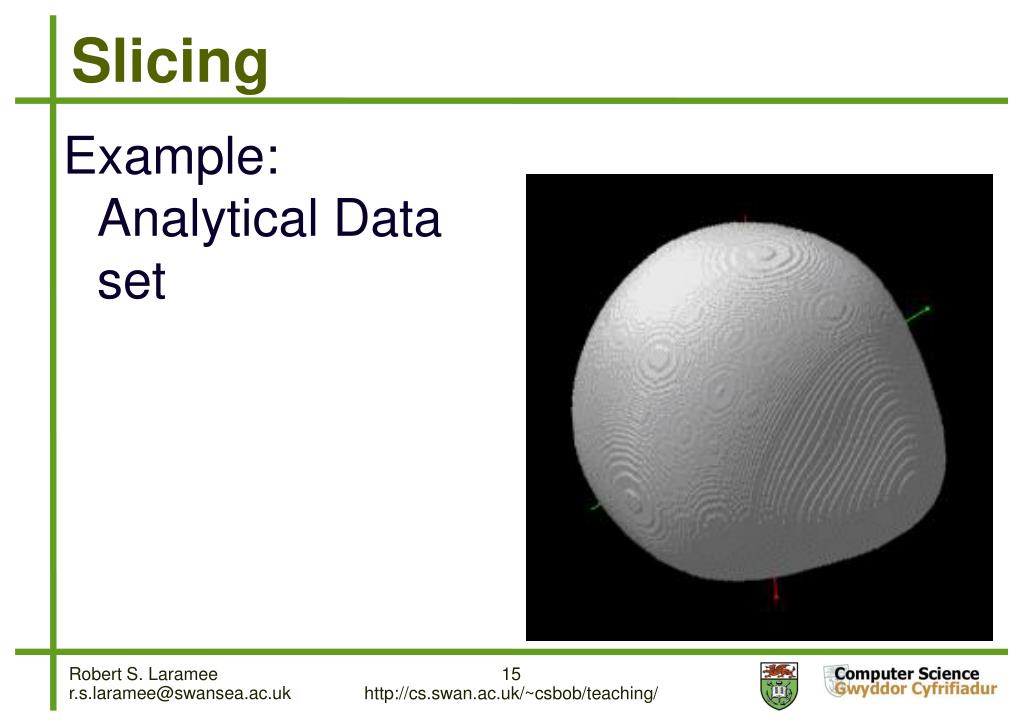 Slicing

Example: Analytical Data set

Robert S. Laramee
r.s.laramee@swansea.ac.uk

15
http://cs.swan.ac.uk/~csbob/teaching/

Computer Science
Gwyddor Cyfrifiadur